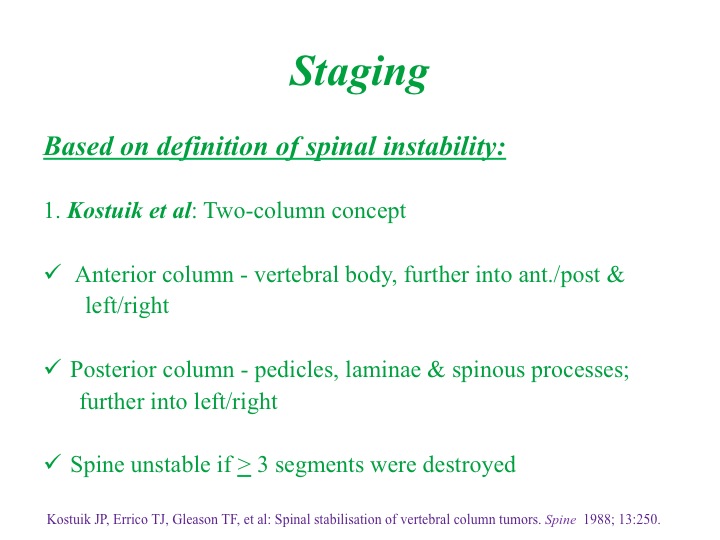 Staging

Based on definition of spinal instability:

1. Kostuik et al: Two-column concept

✓ Anterior column - vertebral body, further into ant./post & left/right

✓ Posterior column - pedicles, laminae & spinous processes; further into left/right

✓ Spine unstable if $\geq$ 3 segments were destroyed

Kostuik JP, Errico TJ, Gleason TF, et al: Spinal stabilisation of vertebral column tumors. Spine 1988; 13:250.